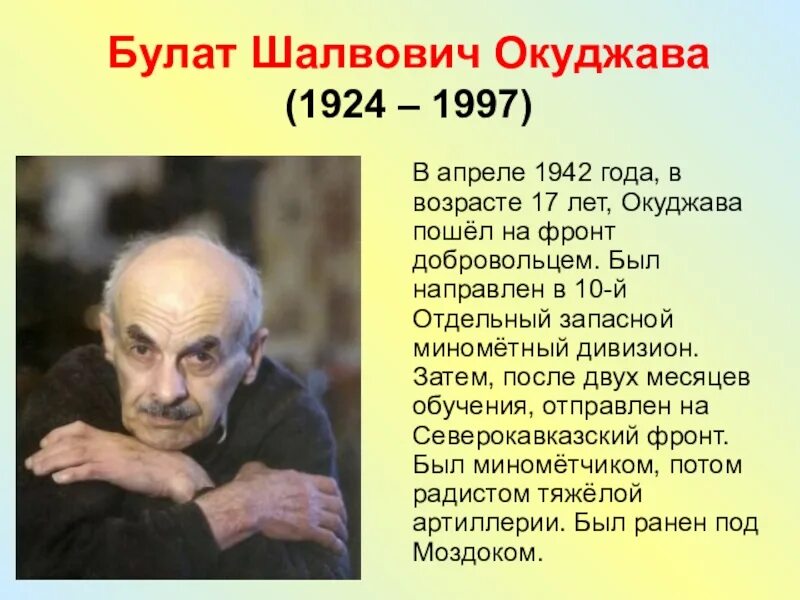 Булат Шалвович Окуджава
(1924 – 1997)

В апреле 1942 года, в возрасте 17 лет, Окуджава пошёл на фронт добровольцем. Был направлен в 10-й Отдельный запасной миномётный дивизион. Затем, после двух месяцев обучения, отправлен на Северокавказский фронт. Был миномётчиком, потом радистом тяжёлой артиллерии. Был ранен под Моздоком.